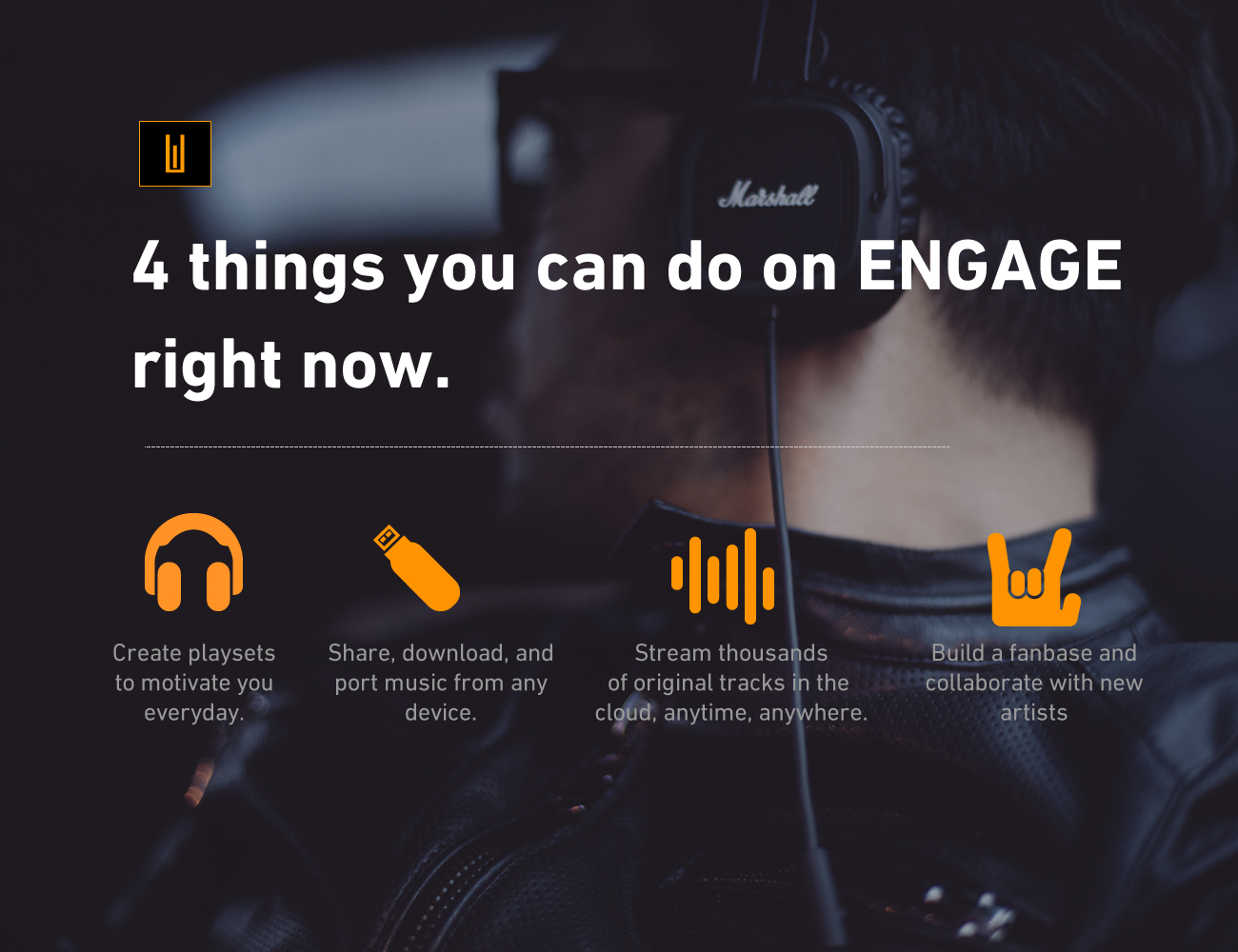 Marshall

4 things you can do on ENGAGE right now.

Create playsets to motivate you everyday.

Share, download, and port music from any device.

Stream thousands of original tracks in the cloud, anytime, anywhere.

Build a fanbase and collaborate with new artists